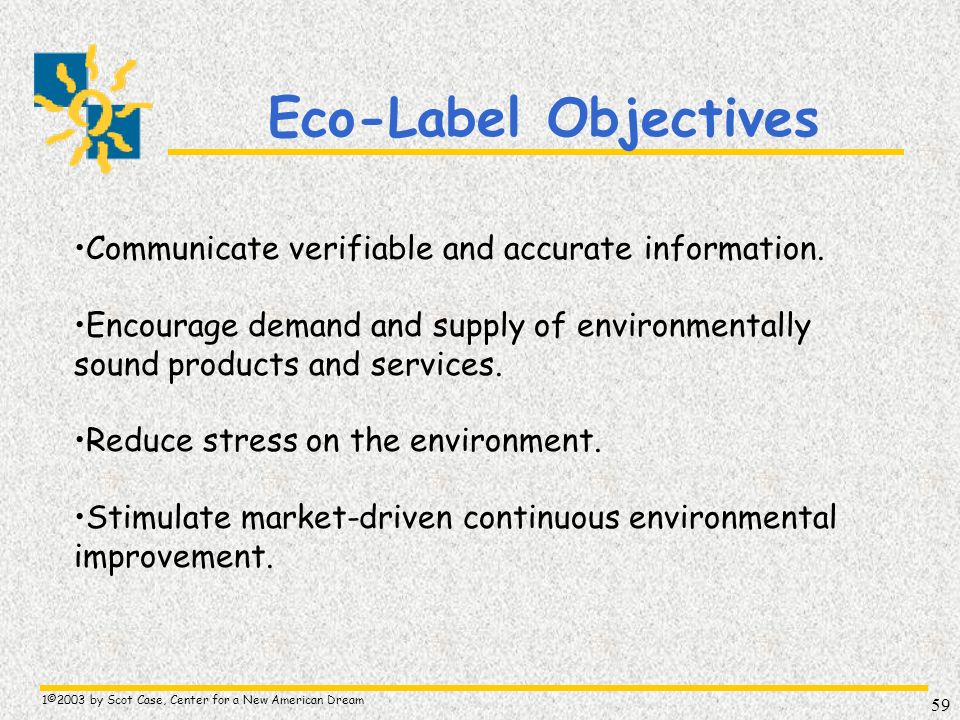 Eco-Label Objectives

•Communicate verifiable and accurate information.

•Encourage demand and supply of environmentally sound products and services.

•Reduce stress on the environment.

•Stimulate market-driven continuous environmental improvement.

1©2003 by Scot Case, Center for a New American Dream

59